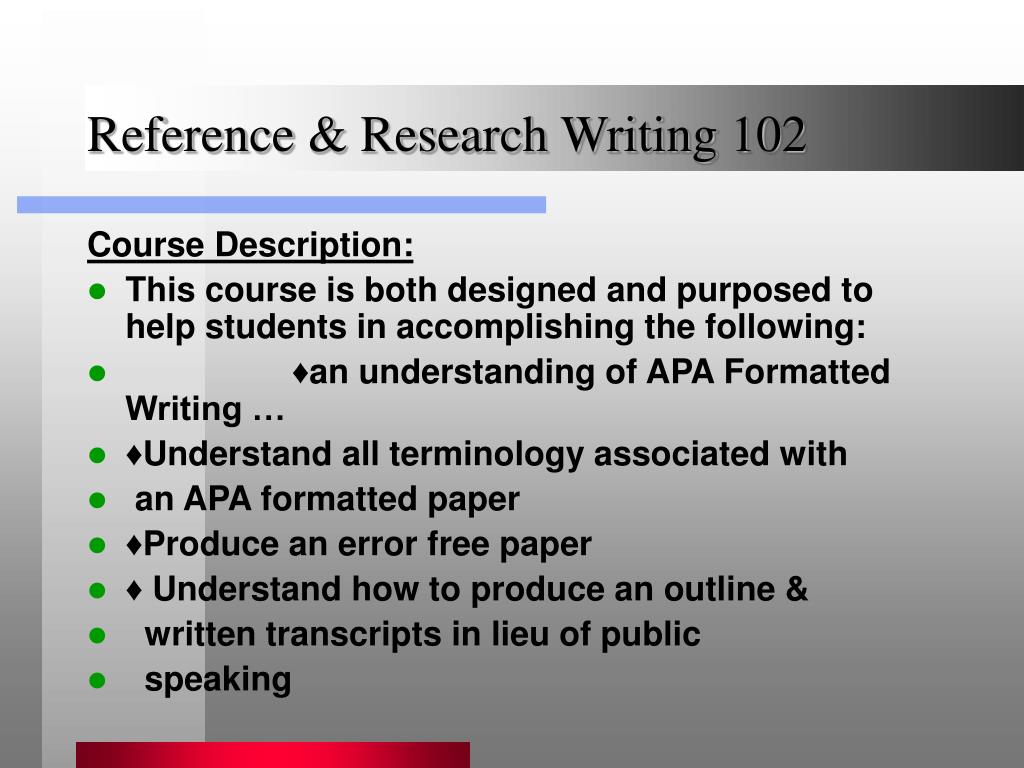 Reference & Research Writing 102

Course Description:

- This course is both designed and purposed to help students in accomplishing the following:
- ♦an understanding of APA Formatted Writing …
- ♦Understand all terminology associated with
- an APA formatted paper
- ♦Produce an error free paper
- ♦ Understand how to produce an outline &
- written transcripts in lieu of public
- speaking